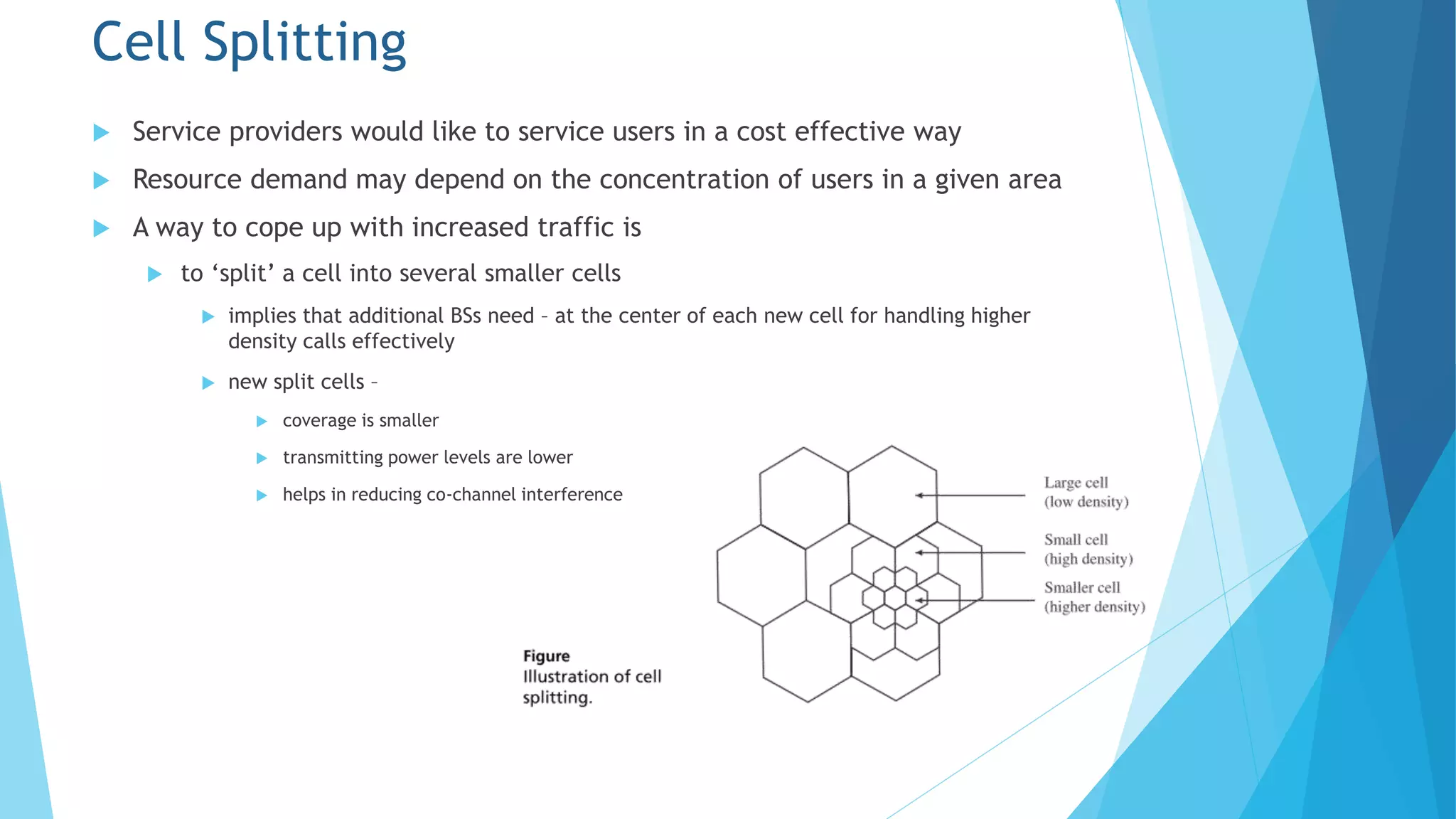 Cell Splitting

Service providers would like to service users in a cost effective way

Resource demand may depend on the concentration of users in a given area

A way to cope up with increased traffic is

to ‘split’ a cell into several smaller cells

implies that additional BSs need – at the center of each new cell for handling higher density calls effectively

new split cells –

coverage is smaller

transmitting power levels are lower

helps in reducing co-channel interference

Large cell (low density)

Small cell (high density)

Smaller cell (higher density)

Figure
Illustration of cell splitting.